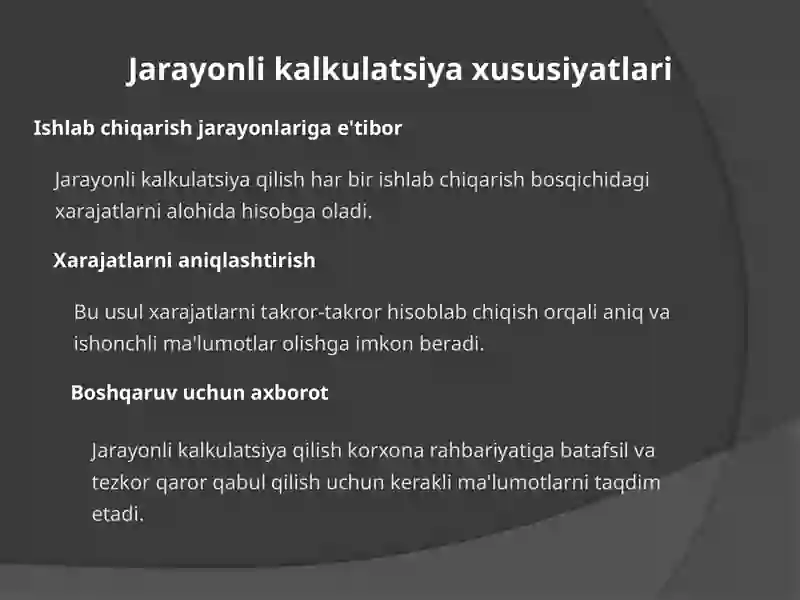 Jarayonli kalkulatsiya xususiyatlari

Ishlab chiqarish jarayonlariga e'tibor

Jarayonli kalkulatsiya qilish har bir ishlab chiqarish bosqichidagi xarajatlarni alohida hisobga oladi.

Xarajatlarni aniqlashtirish

Bu usul xarajatlarni takror-takror hisoblab chiqish orqali aniq va ishonchli ma'lumotlar olishga imkon beradi.

Boshqaruv uchun axborot

Jarayonli kalkulatsiya qilish korxona rahbariyatiga batafsil va tezkor qaror qabul qilish uchun kerakli ma'lumotlarni taqdim etadi.